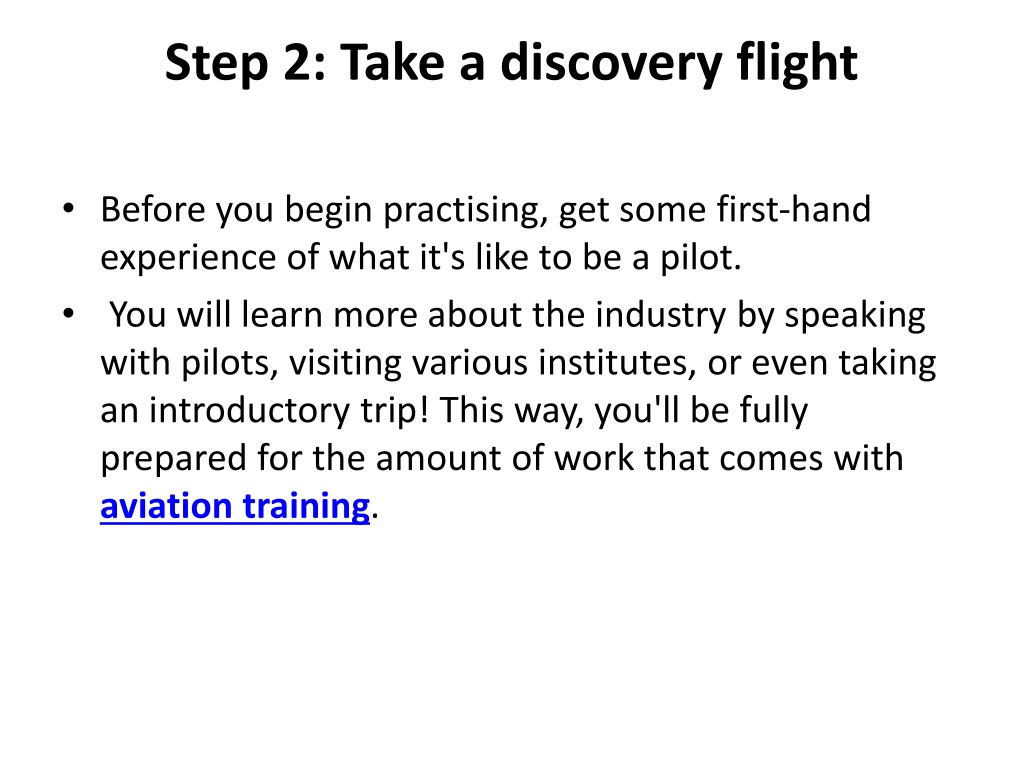 Step 2: Take a discovery flight

• Before you begin practising, get some first-hand experience of what it's like to be a pilot.

• You will learn more about the industry by speaking with pilots, visiting various institutes, or even taking an introductory trip! This way, you'll be fully prepared for the amount of work that comes with aviation training.